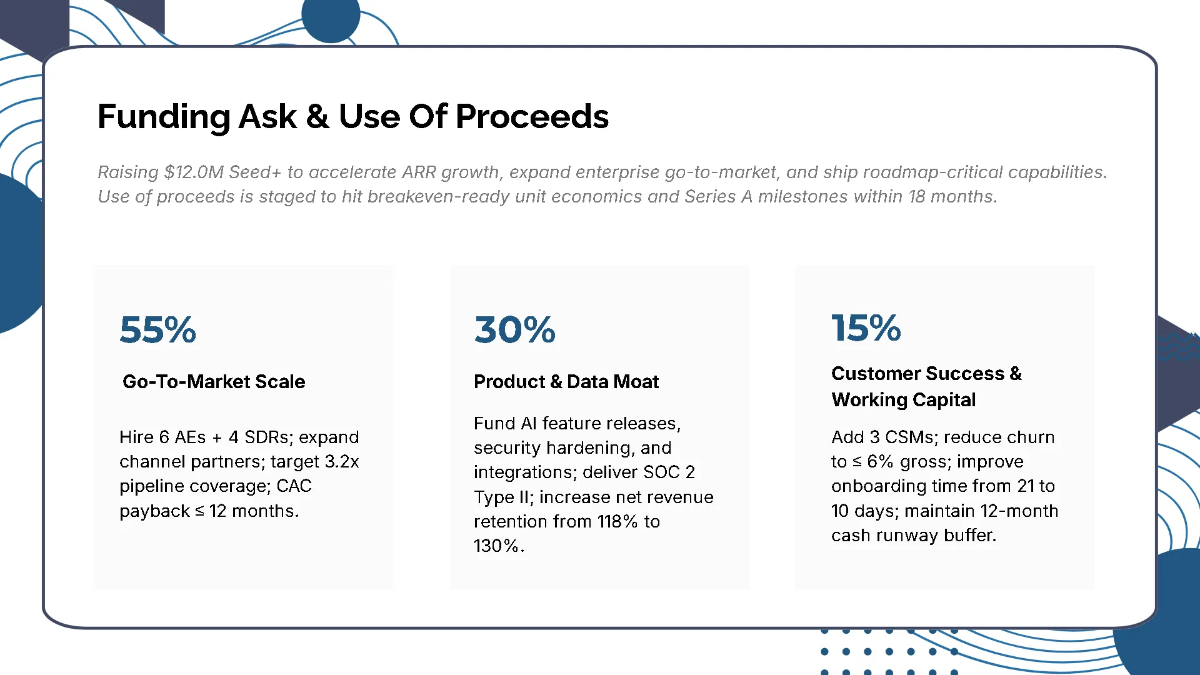 Funding Ask & Use Of Proceeds

Raising $12.0M Seed+ to accelerate ARR growth, expand enterprise go-to-market, and ship roadmap-critical capabilities. Use of proceeds is staged to hit breakeven-ready unit economics and Series A milestones within 18 months.

55%

Go-To-Market Scale

Hire 6 AEs + 4 SDRs; expand channel partners; target 3.2x pipeline coverage; CAC payback ≤ 12 months.

30%

Product & Data Moat

Fund AI feature releases, security hardening, and integrations; deliver SOC 2 Type II; increase net revenue retention from 118% to 130%.

15%

Customer Success & Working Capital

Add 3 CSMs; reduce churn to ≤ 6% gross; improve onboarding time from 21 to 10 days; maintain 12-month cash runway buffer.